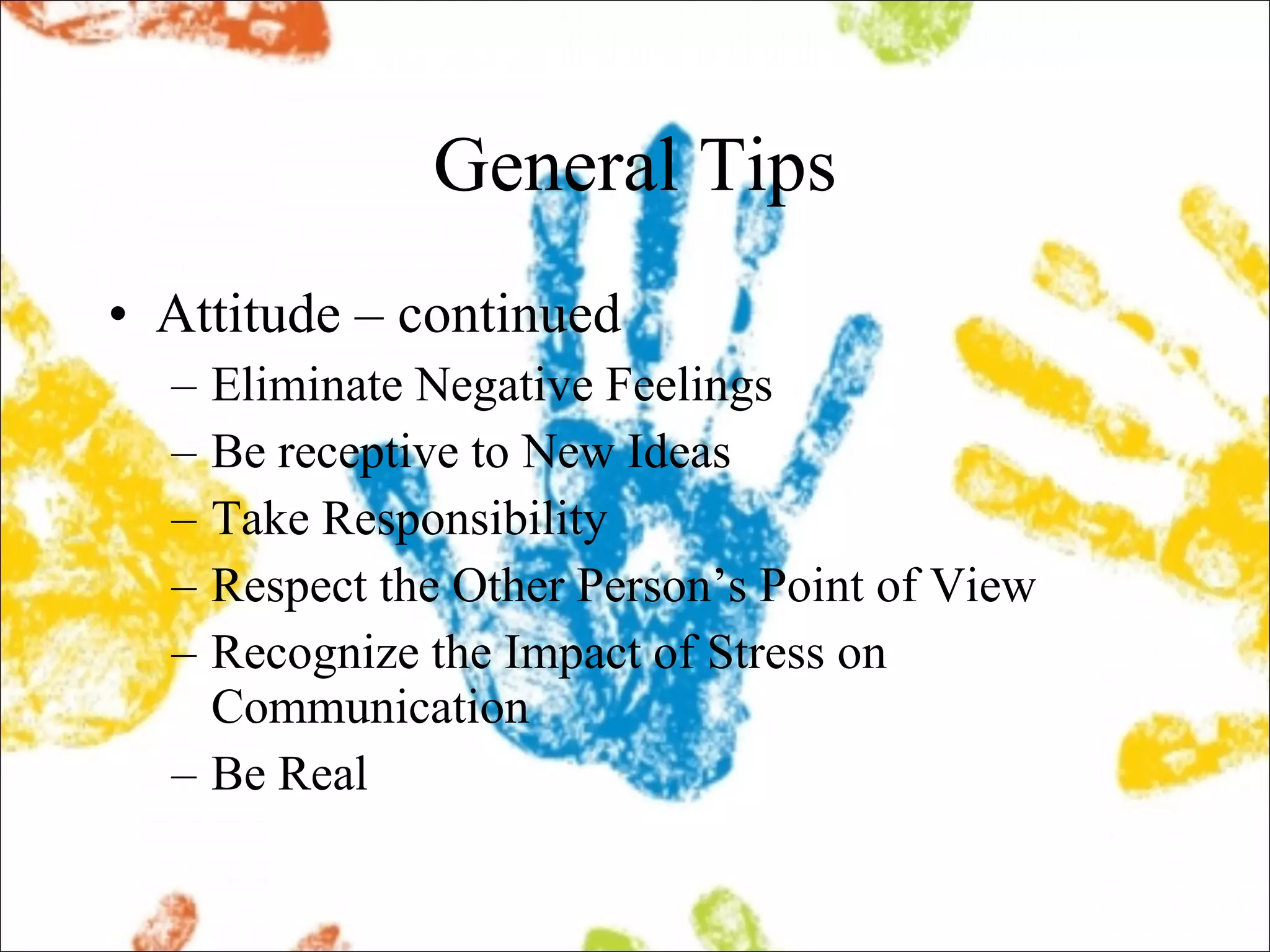 General Tips

• Attitude – continued
– Eliminate Negative Feelings
– Be receptive to New Ideas
– Take Responsibility
– Respect the Other Person’s Point of View
– Recognize the Impact of Stress on Communication
– Be Real